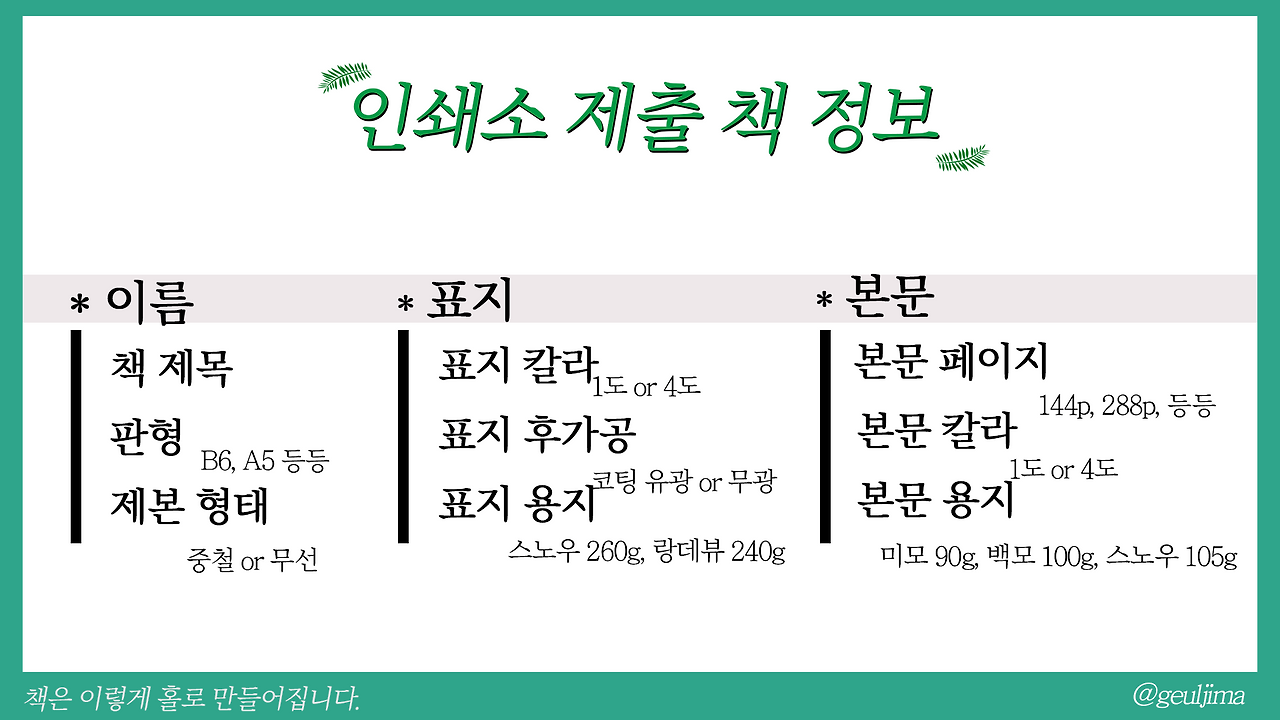 인쇄소 제출 책 정보

* 이름

책 제목

판형 B6, A5 등등

제본 형태

중철 or 무선

* 표지

표지 칼라 1도 or 4도

표지 후가공

코팅 유광 or 무광

표지 용지

스노우 260g, 랑데뷰 240g

* 본문

본문 페이지

144p, 288p, 등등

본문 칼라

1도 or 4도

본문 용지

미모 90g, 백모 100g, 스노우 105g

책은 이렇게 홀로 만들어집니다.

@geuljima